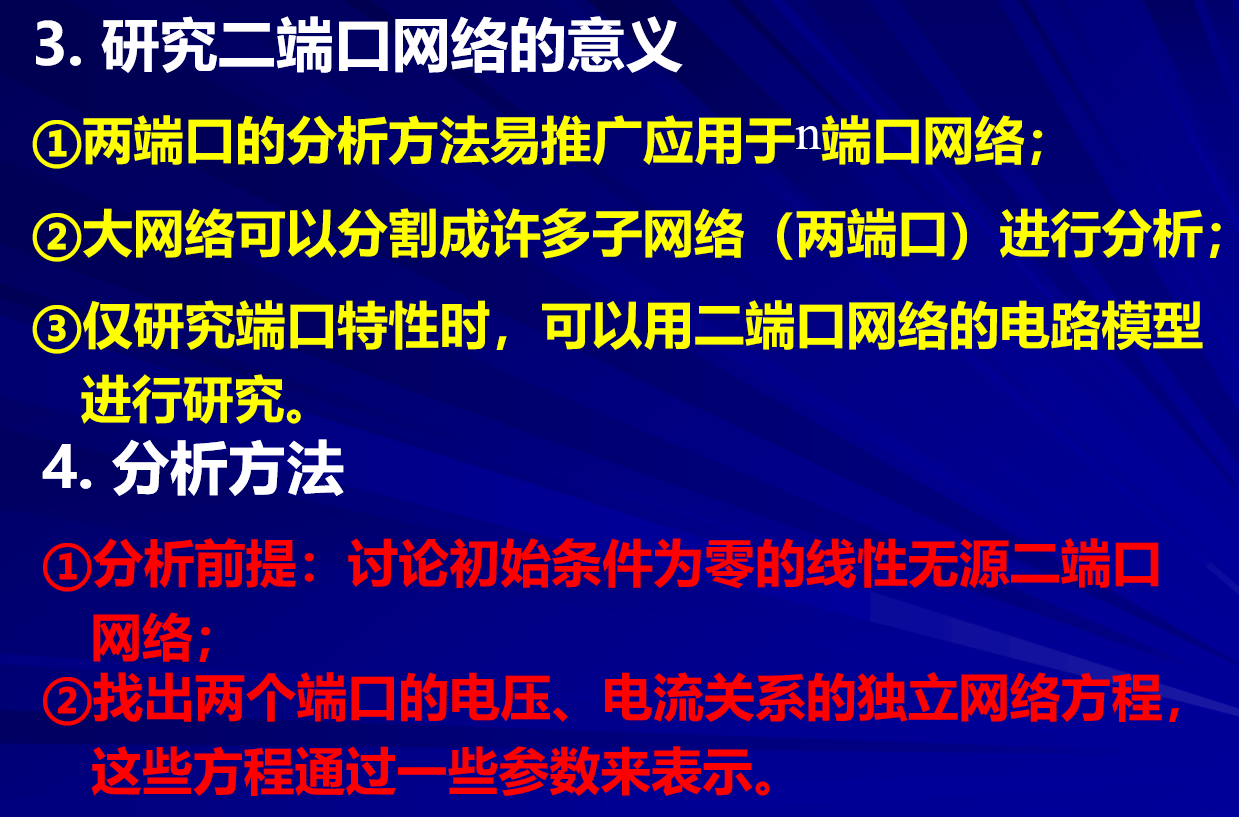 3. 研究二端口网络的意义

①两端口的分析方法易推广应用于n端口网络；

②大网络可以分割成许多子网络（两端口）进行分析；

③仅研究端口特性时，可以用二端口网络的电路模型进行研究。

4. 分析方法

①分析前提：讨论初始条件为零的线性无源二端口网络；

②找出两个端口的电压、电流关系的独立网络方程，这些方程通过一些参数来表示。